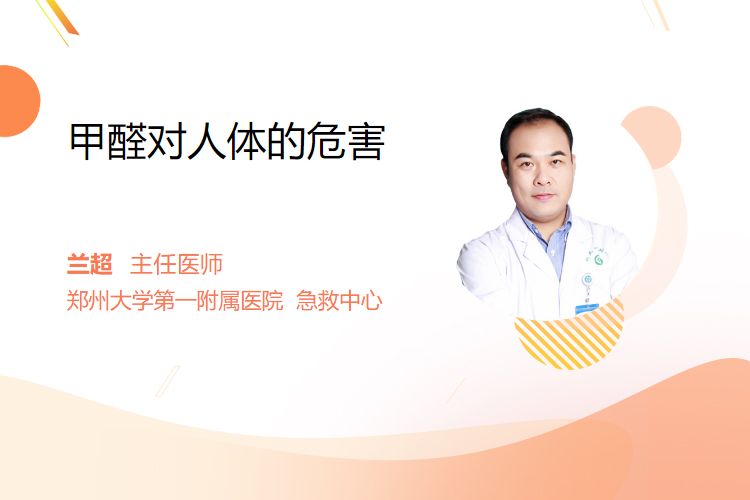 甲醛对人体的危害

兰超 主任医师
郑州大学第一附属医院 急救中心